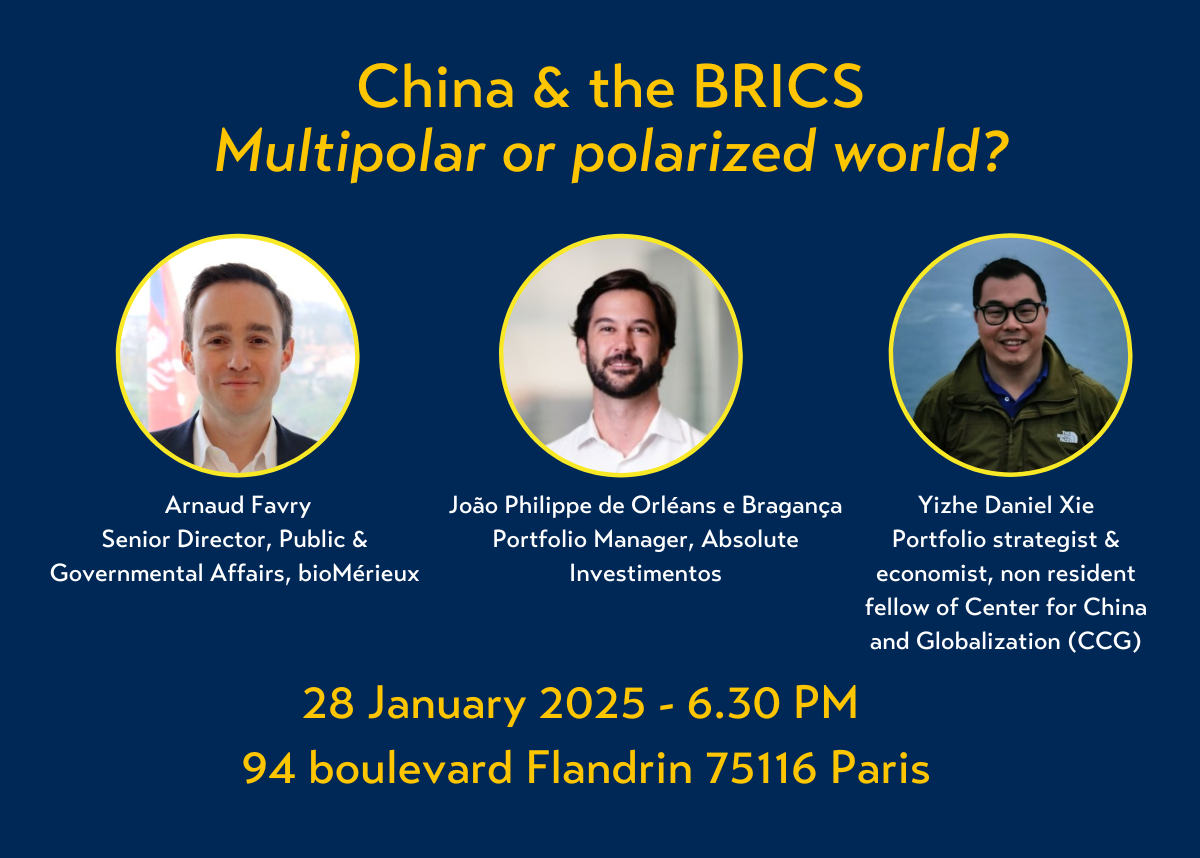 China & the BRICS
Multipolar or polarized world?

Arnaud Favry
Senior Director, Public & Governmental Affairs, bioMérieux

João Philippe de Orléans e Bragança
Portfolio Manager, Absolute Investimentos

Yizhe Daniel Xie
Portfolio strategist & economist, non resident fellow of Center for China and Globalization (CCG)

28 January 2025 - 6.30 PM
94 boulevard Flandrin 75116 Paris